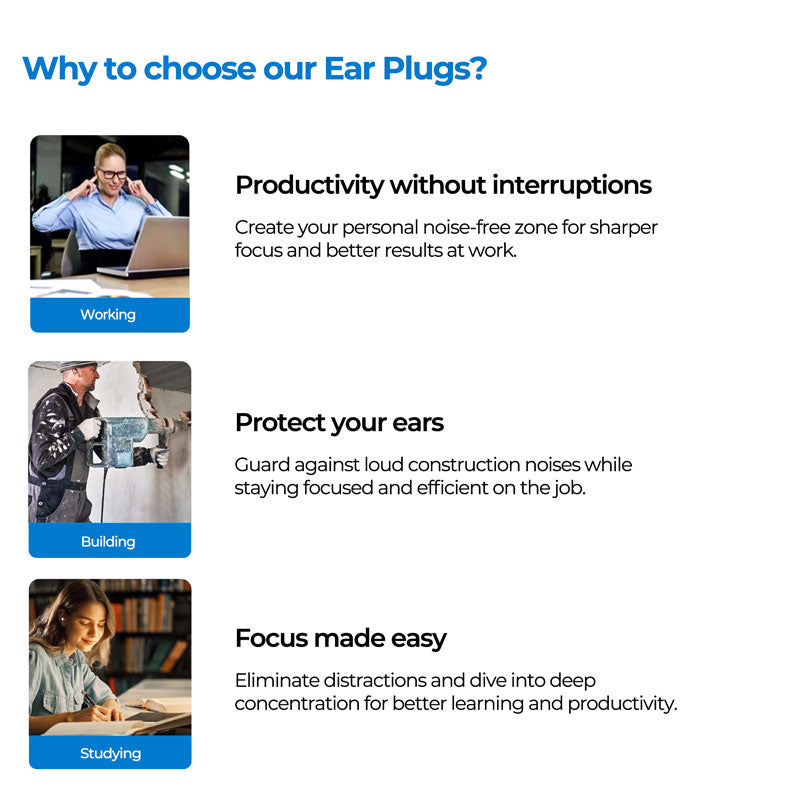 Why to choose our Ear Plugs?

Working

Productivity without interruptions

Create your personal noise-free zone for sharper focus and better results at work.

Building

Protect your ears

Guard against loud construction noises while staying focused and efficient on the job.

Studying

Focus made easy

Eliminate distractions and dive into deep concentration for better learning and productivity.